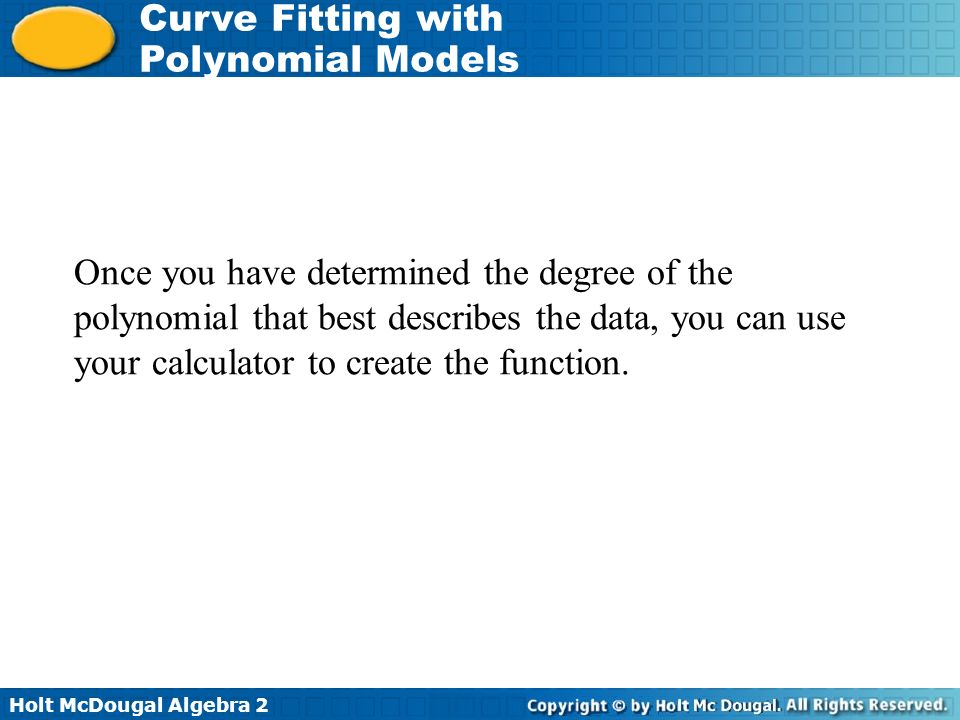 Curve Fitting with Polynomial Models

Once you have determined the degree of the polynomial that best describes the data, you can use your calculator to create the function.

Holt McDougal Algebra 2

Copyright © by Holt Mc Dougal. All Rights Reserved.